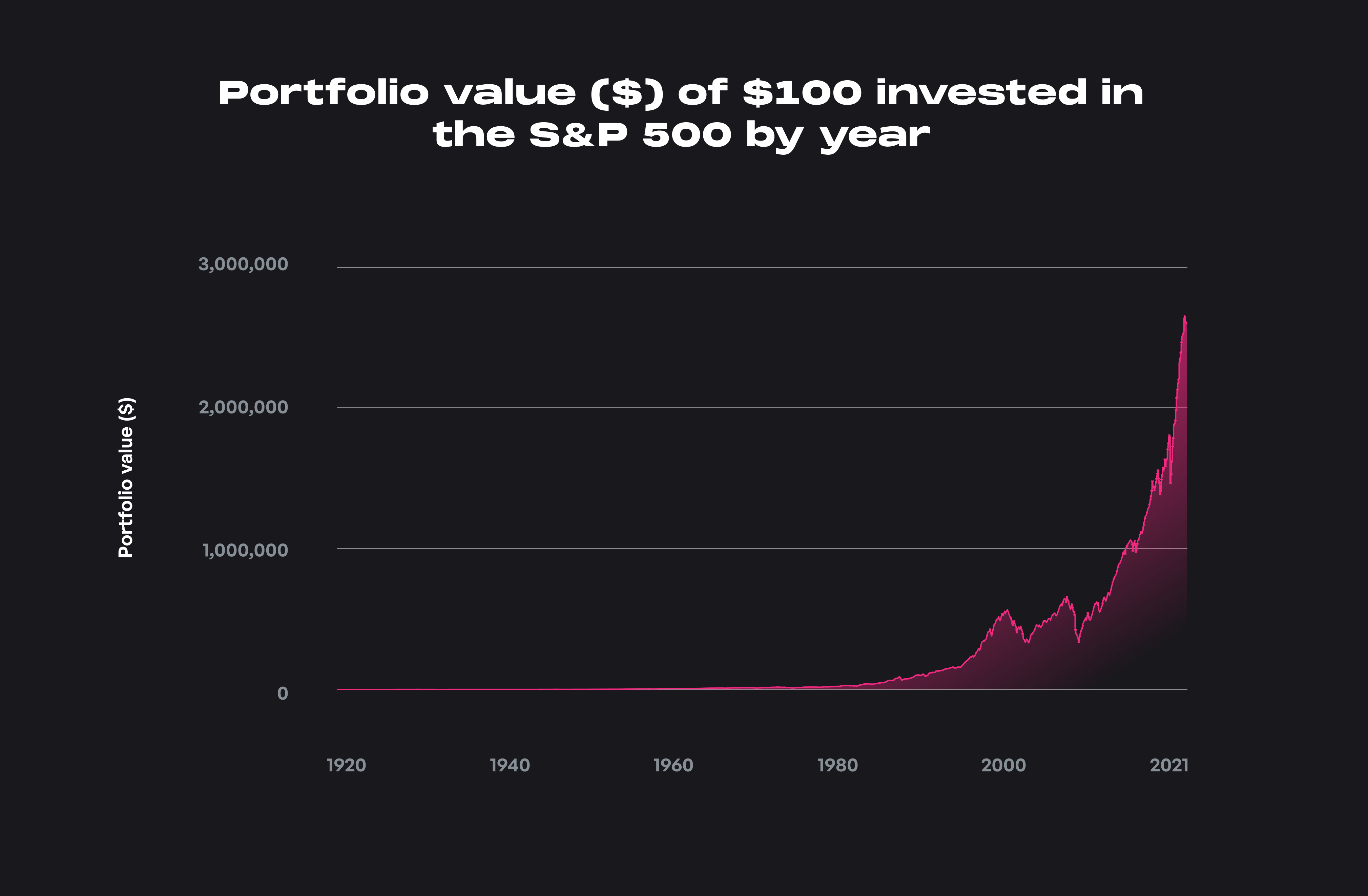 Portfolio value (\$) of \$100 invested in the S&P 500 by year

Portfolio value (\$)

3,000,000

2,000,000

1,000,000

0

1920

1940

1960

1980

2000

2021